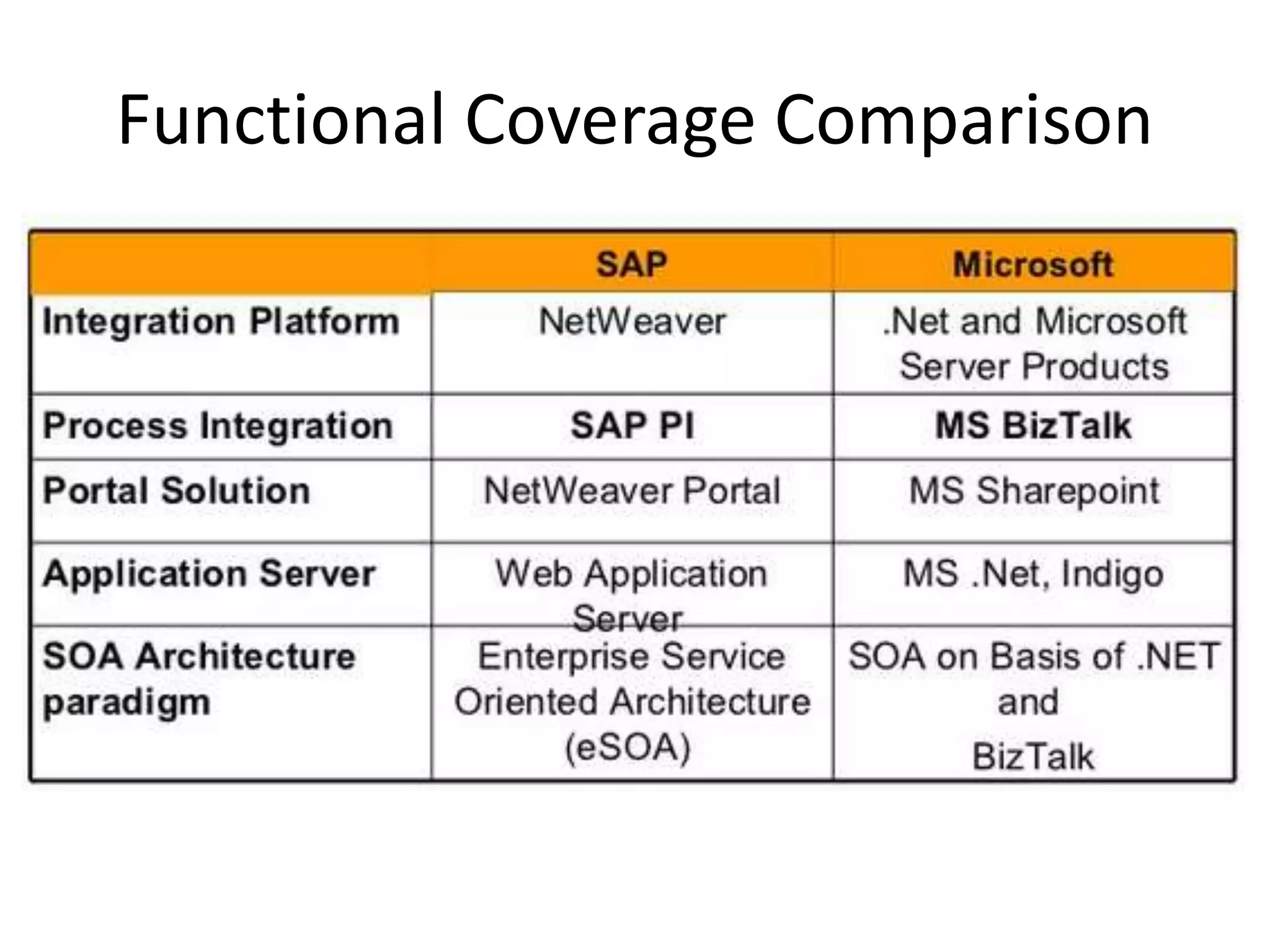 Functional Coverage Comparison

| | SAP | Microsoft |
|---|---|---|
| Integration Platform | NetWeaver | .Net and Microsoft Server Products |
| Process Integration | SAP PI | MS BizTalk |
| Portal Solution | NetWeaver Portal | MS Sharepoint |
| Application Server | Web Application Server | MS .Net, Indigo |
| SOA Architecture paradigm | Enterprise Service Oriented Architecture (eSOA) | SOA on Basis of .NET and BizTalk |